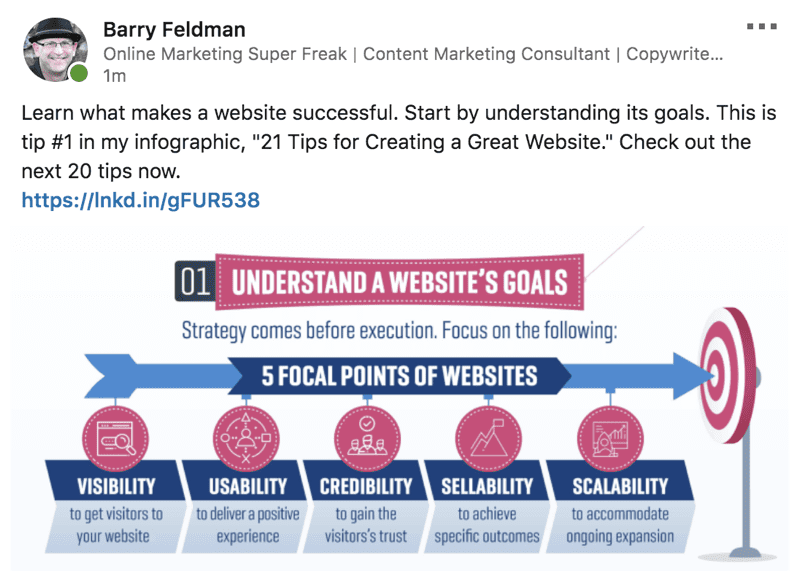 Barry Feldman
Online Marketing Super Freak | Content Marketing Consultant | Copywrite...
1m

Learn what makes a website successful. Start by understanding its goals. This is tip #1 in my infographic, "21 Tips for Creating a Great Website." Check out the next 20 tips now.
https://lnkd.in/gFUR538

01 UNDERSTAND A WEBSITE'S GOALS

Strategy comes before execution. Focus on the following:

5 FOCAL POINTS OF WEBSITES

VISIBILITY
to get visitors to your website

USABILITY
to deliver a positive experience

CREDIBILITY
to gain the visitors's trust

SELLABILITY
to achieve specific outcomes

SCALABILITY
to accommodate ongoing expansion